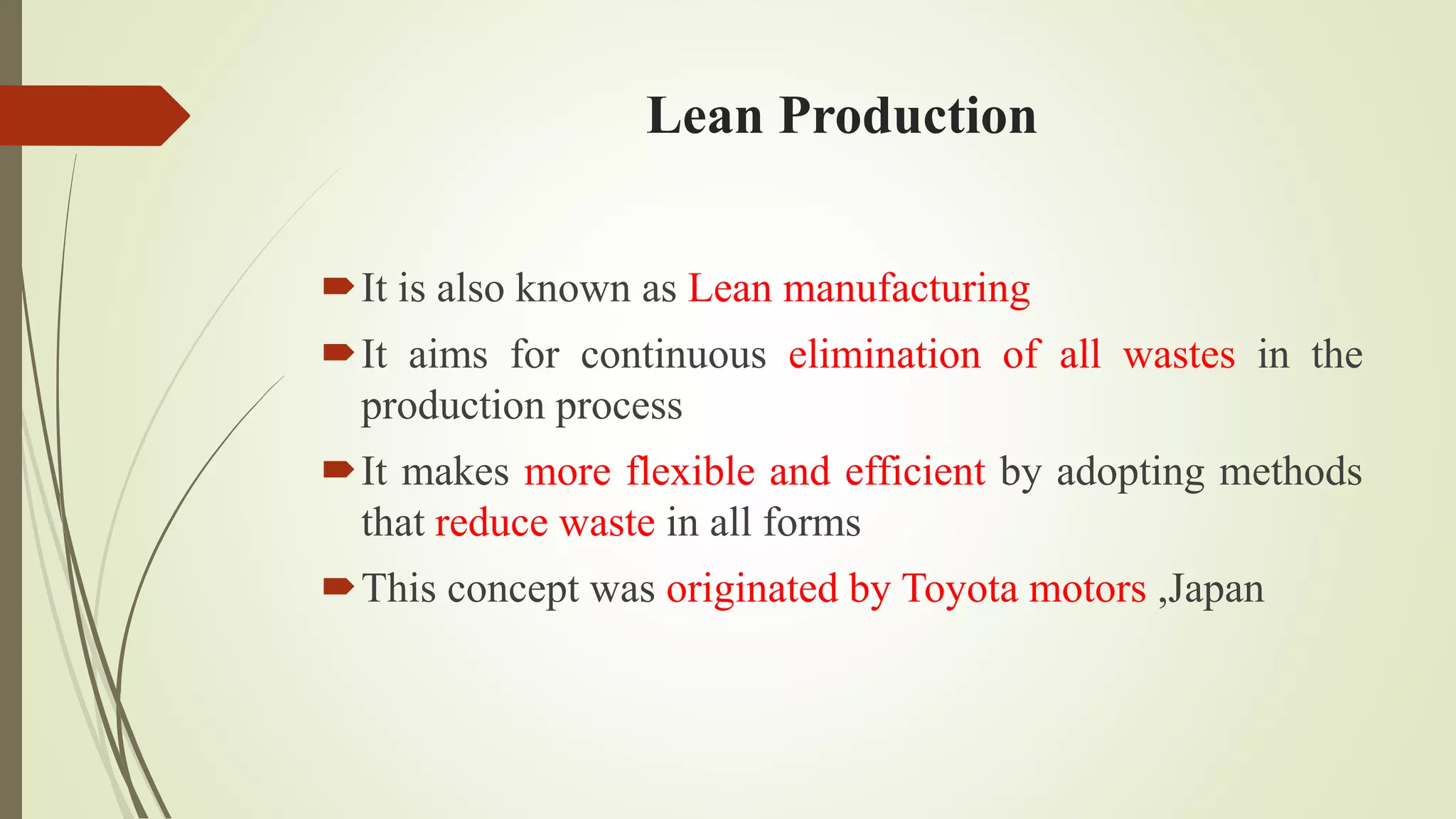 Lean Production

It is also known as Lean manufacturing

It aims for continuous elimination of all wastes in the production process

It makes more flexible and efficient by adopting methods that reduce waste in all forms

This concept was originated by Toyota motors ,Japan